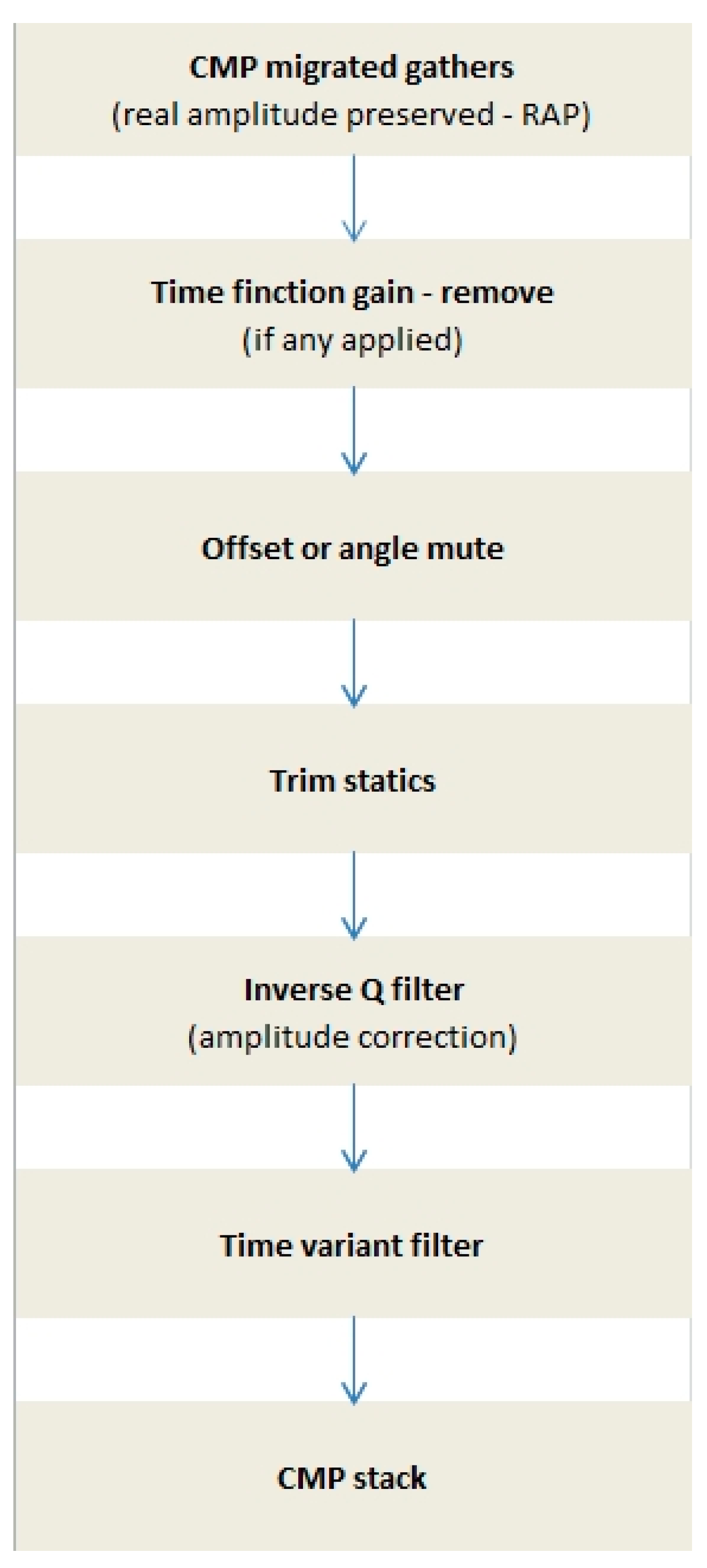 CMP migrated gathers
(real amplitude preserved - RAP)

Time finction gain - remove
(if any applied)

Offset or angle mute

Trim statics

Inverse Q filter
(amplitude correction)

Time variant filter

CMP stack